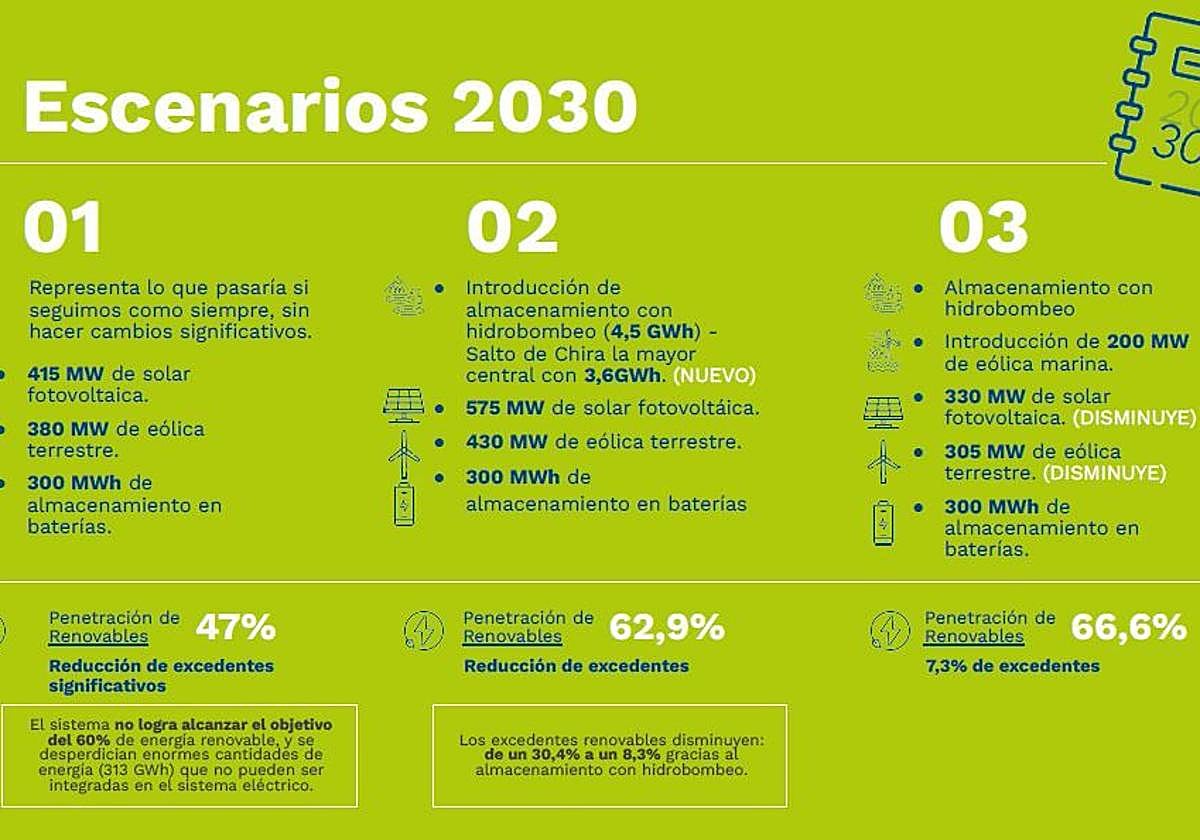 Escenarios 2030

20
30

01

Representa lo que pasaría si seguimos como siempre, sin hacer cambios significativos.

• 415 MW de solar fotovoltaica.

• 380 MW de eólica terrestre.

• 300 MWh de almacenamiento en baterías.

Penetración de Renovables 47%

Reducción de excedentes significativos

El sistema no logra alcanzar el objetivo del 60% de energía renovable, y se desperdician enormes cantidades de energía (313 GWh) que no pueden ser integradas en el sistema eléctrico.

02

• Introducción de almacenamiento con hidrobombeo (4,5 GWh) - Salto de Chira la mayor central con 3,6GWh. (NUEVO)

• 575 MW de solar fotovoltáica.

• 430 MW de eólica terrestre.

• 300 MWh de almacenamiento en baterías

Penetración de Renovables 62,9%

Reducción de excedentes

Los excedentes renovables disminuyen: de un 30,4% a un 8,3% gracias al almacenamiento con hidrobombeo.

03

• Almacenamiento con hidrobombeo

• Introducción de 200 MW de eólica marina.

• 330 MW de solar fotovoltaica. (DISMINUYE)

• 305 MW de eólica terrestre. (DISMINUYE)

• 300 MWh de almacenamiento en baterías.

Penetración de Renovables 66,6%

7,3% de excedentes